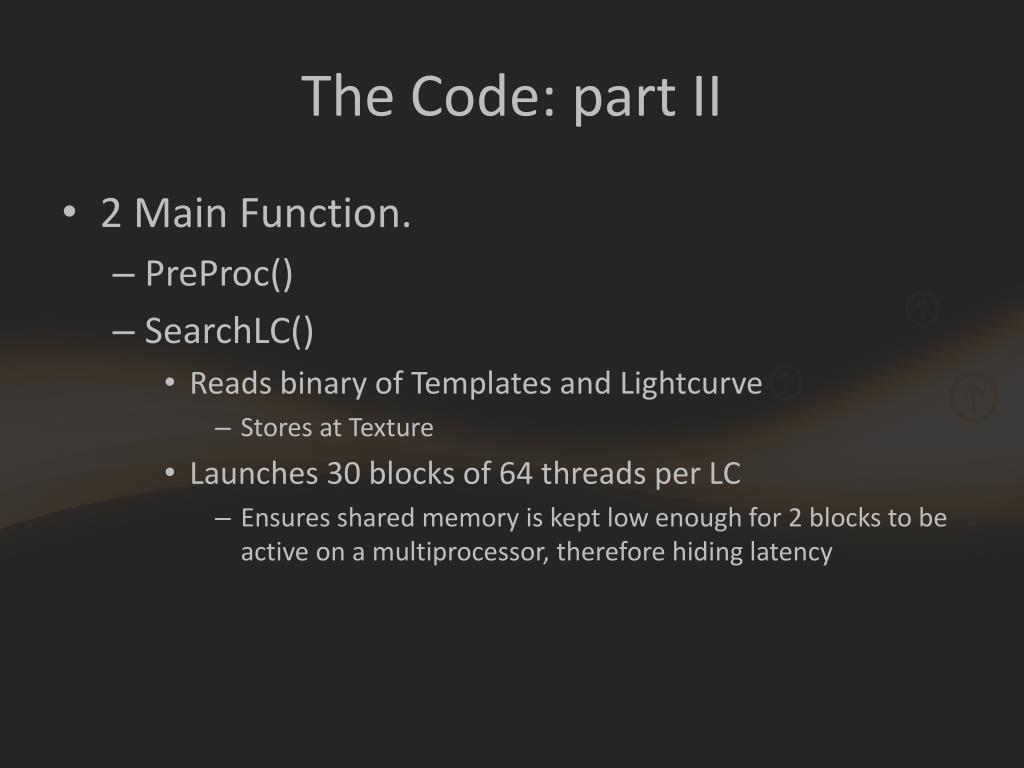 The Code: part II

• 2 Main Function.
– PreProc()
– SearchLC()
• Reads binary of Templates and Lightcurve
– Stores at Texture
• Launches 30 blocks of 64 threads per LC
– Ensures shared memory is kept low enough for 2 blocks to be active on a multiprocessor, therefore hiding latency